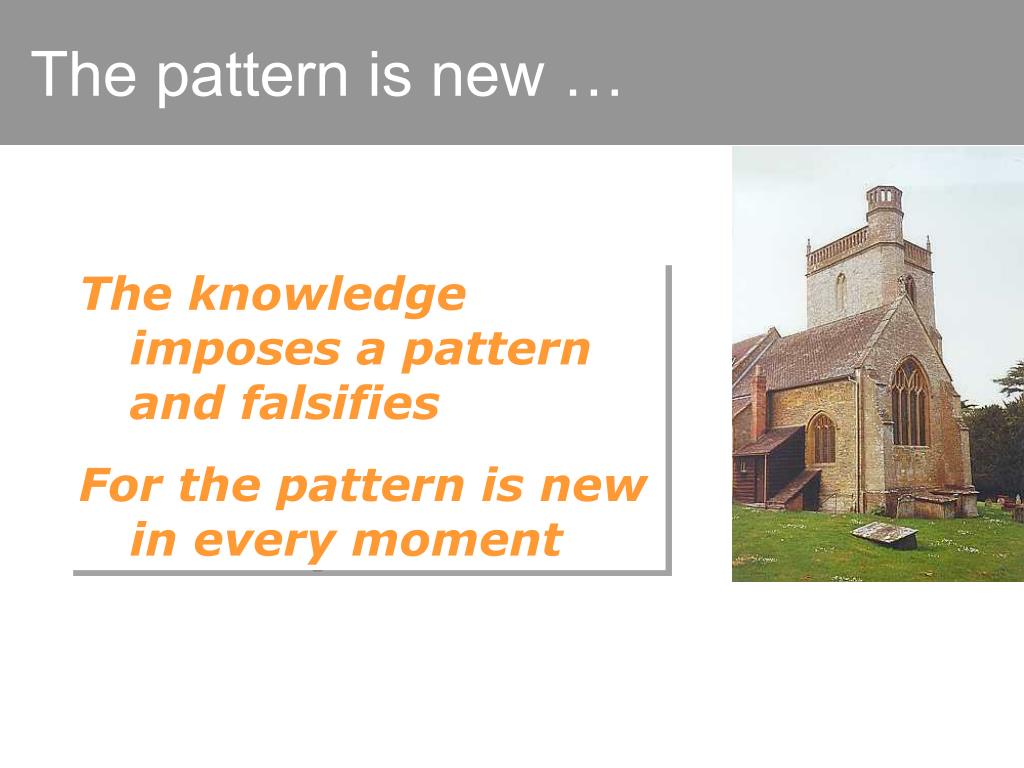 The pattern is new …

The knowledge imposes a pattern and falsifies

For the pattern is new in every moment